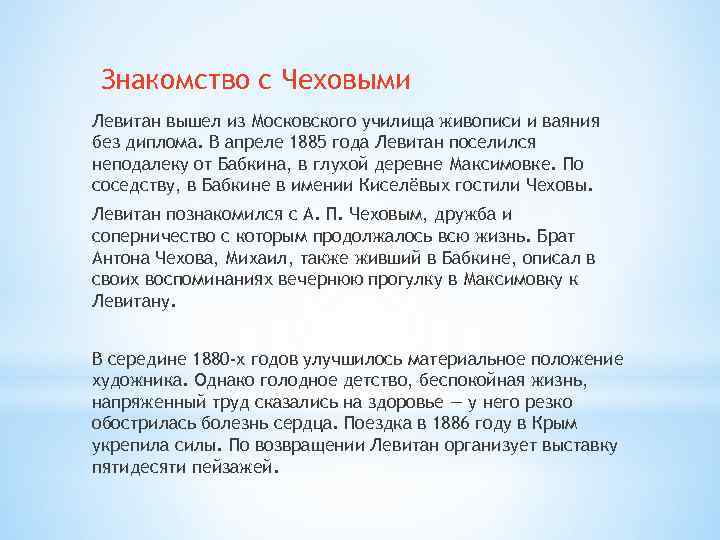 Знакомство с Чеховыми

Левитан вышел из Московского училища живописи и ваяния без диплома. В апреле 1885 года Левитан поселился неподалеку от Бабкина, в глухой деревне Максимовке. По соседству, в Бабкине в имении Киселёвых гостили Чеховы.

Левитан познакомился с А. П. Чеховым, дружба и соперничество с которым продолжалось всю жизнь. Брат Антона Чехова, Михаил, также живший в Бабкине, описал в своих воспоминаниях вечернюю прогулку в Максимовку к Левитану.

В середине 1880-х годов улучшилось материальное положение художника. Однако голодное детство, беспокойная жизнь, напряженный труд сказались на здоровье — у него резко обострилась болезнь сердца. Поездка в 1886 году в Крым укрепила силы. По возвращении Левитан организует выставку пятидесяти пейзажей.